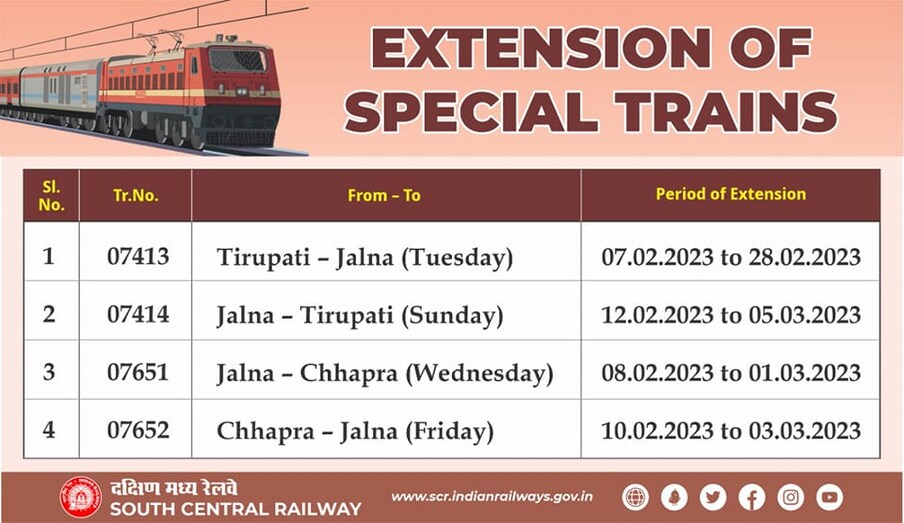 EXTENSION OF SPECIAL TRAINS

| Sl. No. | Tr.No. | From – To | Period of Extension |
|---|---|---|---|
| 1 | 07413 | Tirupati – Jalna (Tuesday) | 07.02.2023 to 28.02.2023 |
| 2 | 07414 | Jalna – Tirupati (Sunday) | 12.02.2023 to 05.03.2023 |
| 3 | 07651 | Jalna – Chhapra (Wednesday) | 08.02.2023 to 01.03.2023 |
| 4 | 07652 | Chhapra – Jalna (Friday) | 10.02.2023 to 03.03.2023 |

दक्षिण मध्य रेलवे
SOUTH CENTRAL RAILWAY
www.scr.indianrailways.gov.in